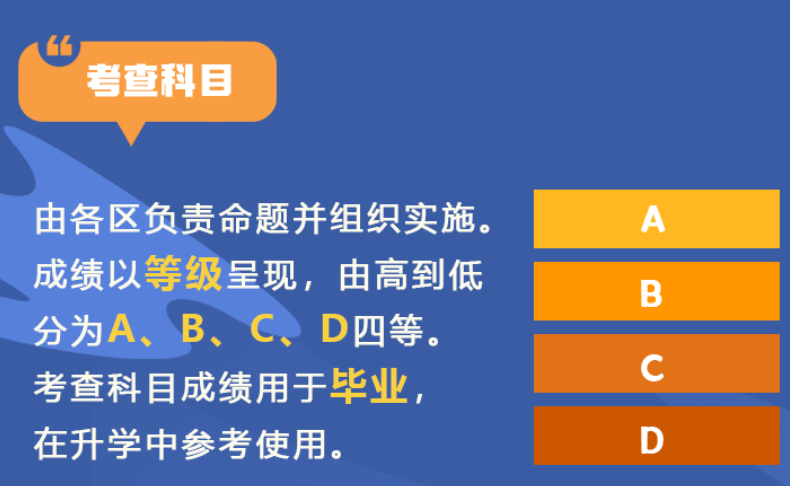 “
考查科目

由各区负责命题并组织实施。成绩以等级呈现，由高到低分为A、B、C、D四等。考查科目成绩用于毕业，在升学中参考使用。

A

B

C

D